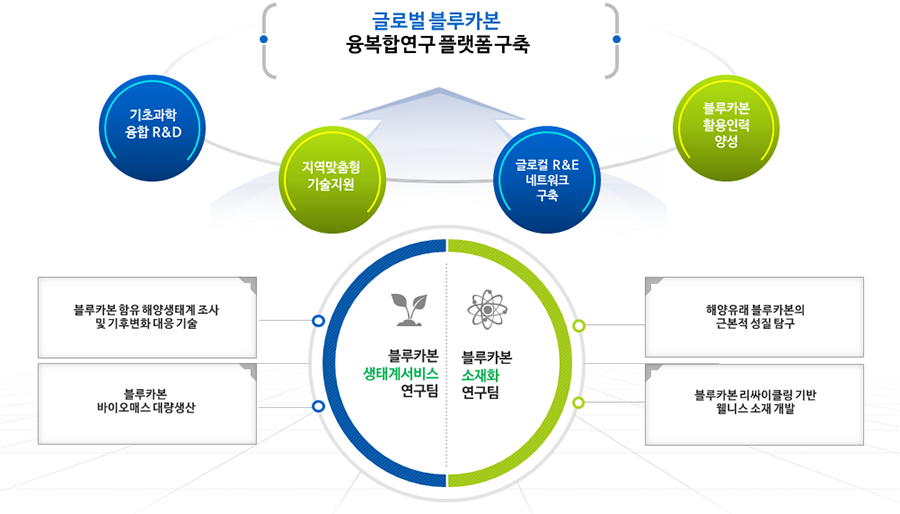 글로벌 블루카본
융복합연구 플랫폼 구축

기초과학
융합 R&D

지역맞춤형
기술지원

글로컬 R&E
네트워크
구축

블루카본
활용인력
양성

블루카본 함유 해양생태계 조사
및 기후변화 대응 기술

블루카본
바이오매스 대량생산

블루카본
생태계서비스
연구팀

블루카본
소재화
연구팀

해양유래 블루카본의
근본적 성질 탐구

블루카본 리싸이클링 기반
웰니스 소재 개발